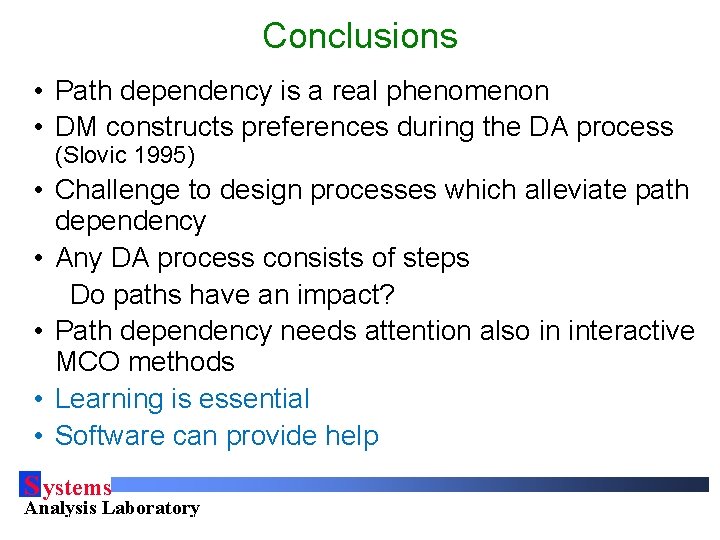 Conclusions

• Path dependency is a real phenomenon
• DM constructs preferences during the DA process (Slovic 1995)
• Challenge to design processes which alleviate path dependency
• Any DA process consists of steps
Do paths have an impact?
• Path dependency needs attention also in interactive MCO methods
• Learning is essential
• Software can provide help

Systems
Analysis Laboratory